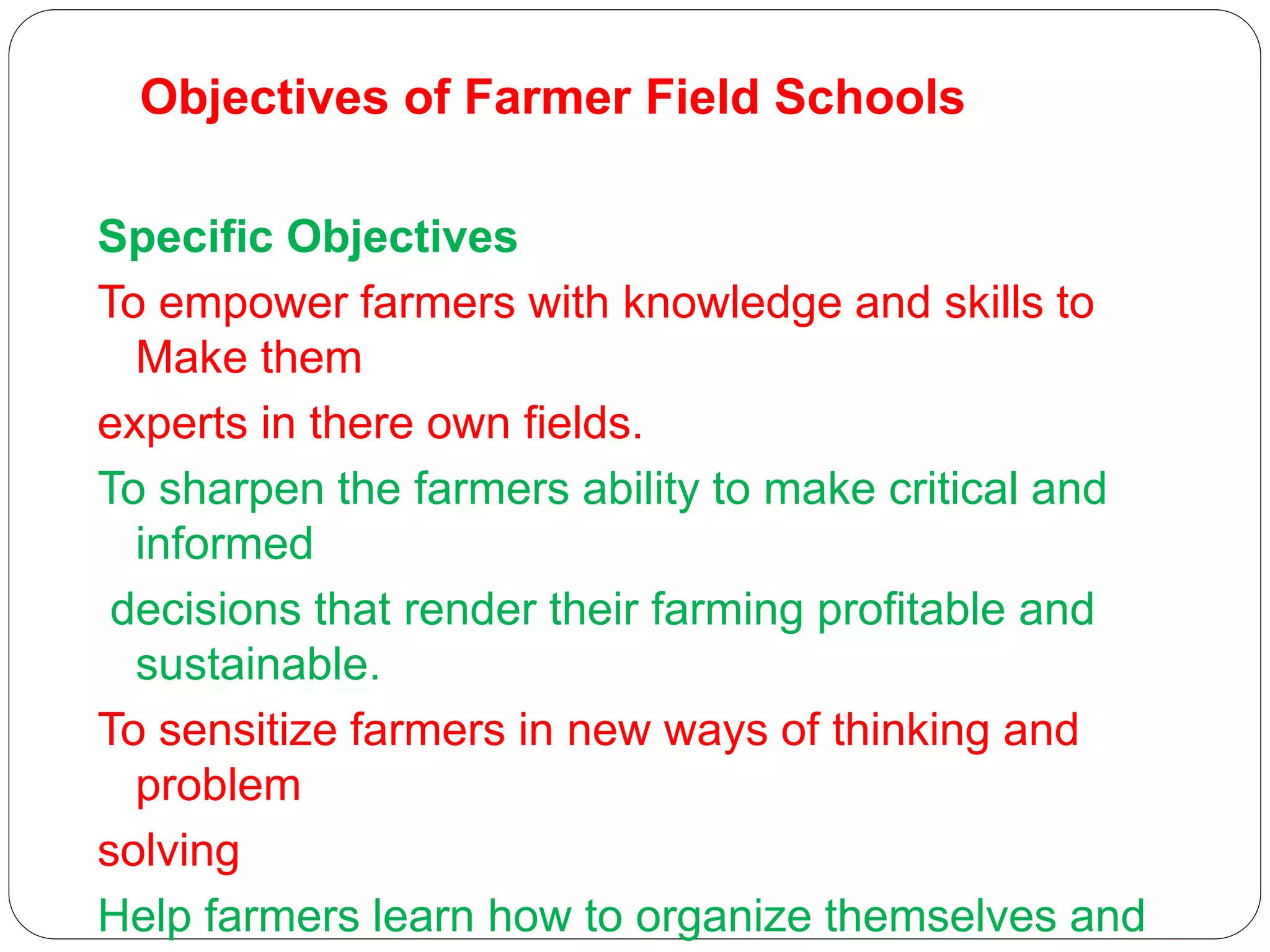 Objectives of Farmer Field Schools

Specific Objectives

To empower farmers with knowledge and skills to Make them

experts in there own fields.

To sharpen the farmers ability to make critical and informed

decisions that render their farming profitable and sustainable.

To sensitize farmers in new ways of thinking and problem

solving

Help farmers learn how to organize themselves and